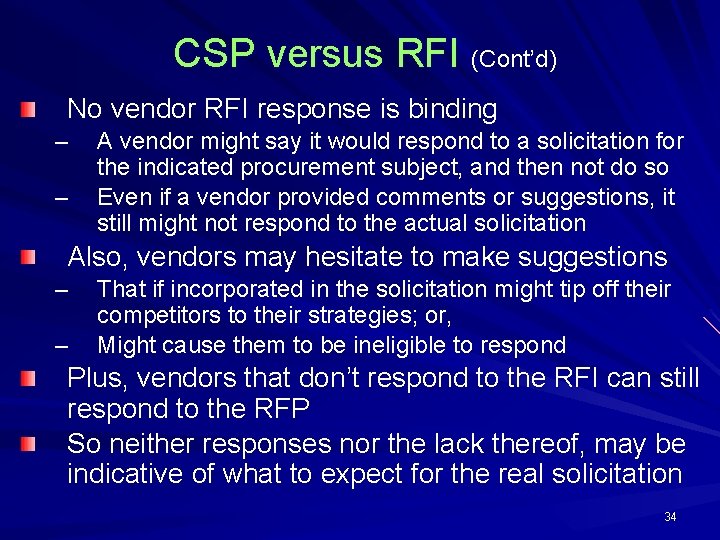 CSP versus RFI (Cont'd)

No vendor RFI response is binding

– A vendor might say it would respond to a solicitation for the indicated procurement subject, and then not do so

– Even if a vendor provided comments or suggestions, it still might not respond to the actual solicitation

Also, vendors may hesitate to make suggestions

– That if incorporated in the solicitation might tip off their competitors to their strategies; or,

– Might cause them to be ineligible to respond

Plus, vendors that don't respond to the RFI can still respond to the RFP

So neither responses nor the lack thereof, may be indicative of what to expect for the real solicitation

34